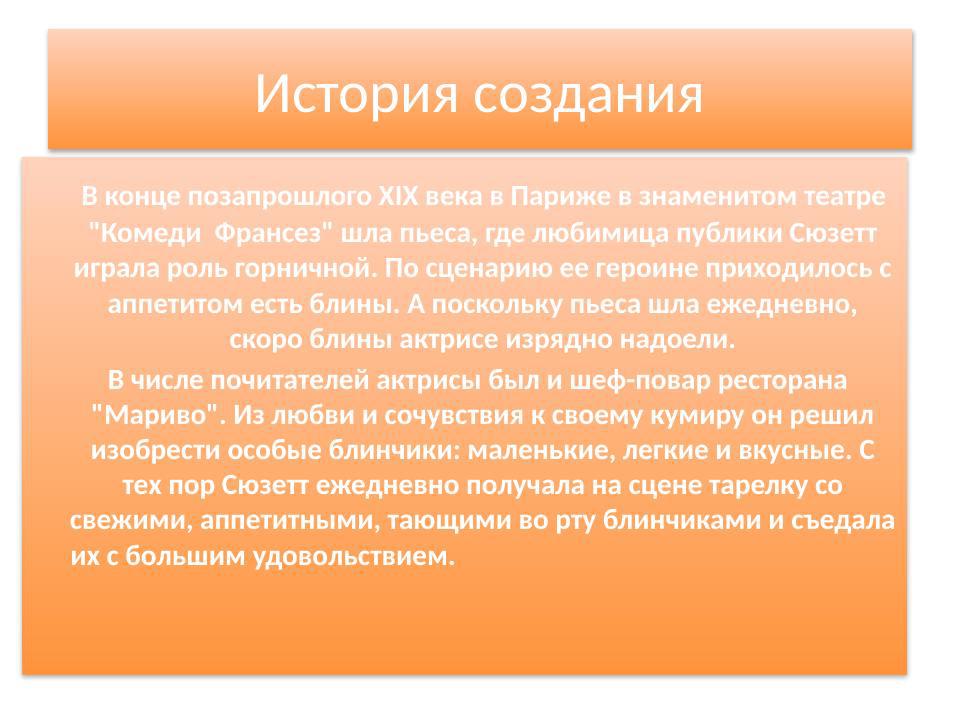 История создания

В конце позапрошлого XIX века в Париже в знаменитом театре "Комеди  Франсез" шла пьеса, где любимица публики Сюзетт играла роль горничной. По сценарию ее героине приходилось с аппетитом есть блины. А поскольку пьеса шла ежедневно, скоро блины актрисе изрядно надоели.

В числе почитателей актрисы был и шеф-повар ресторана "Мариво". Из любви и сочувствия к своему кумиру он решил изобрести особые блинчики: маленькие, легкие и вкусные. С тех пор Сюзетт ежедневно получала на сцене тарелку со свежими, аппетитными, тающими во рту блинчиками и съедала их с большим удовольствием.